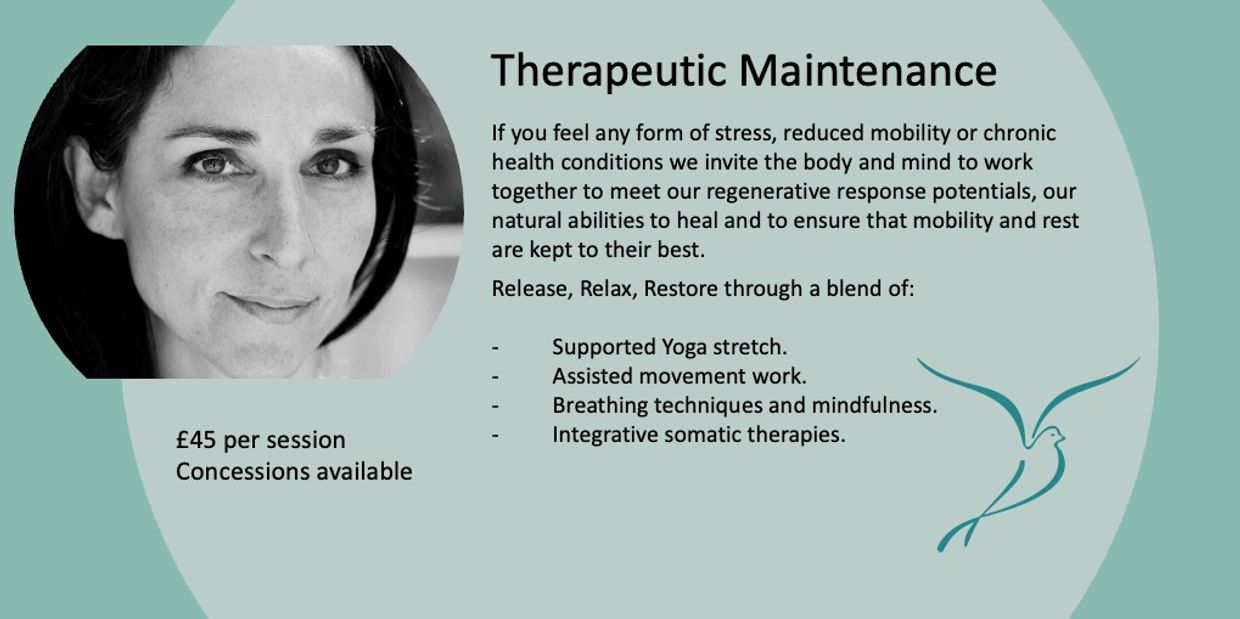 Therapeutic Maintenance

If you feel any form of stress, reduced mobility or chronic health conditions we invite the body and mind to work together to meet our regenerative response potentials, our natural abilities to heal and to ensure that mobility and rest are kept to their best.

Release, Relax, Restore through a blend of:

- Supported Yoga stretch.
- Assisted movement work.
- Breathing techniques and mindfulness.
- Integrative somatic therapies.

£45 per session
Concessions available